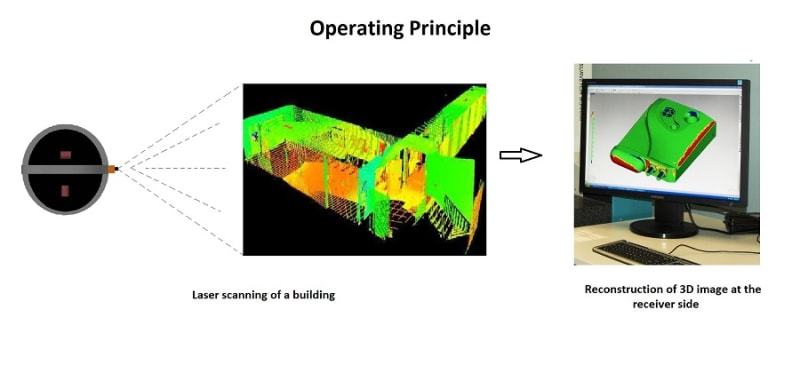 Operating Principle

Laser scanning of a building

Reconstruction of 3D image at the receiver side